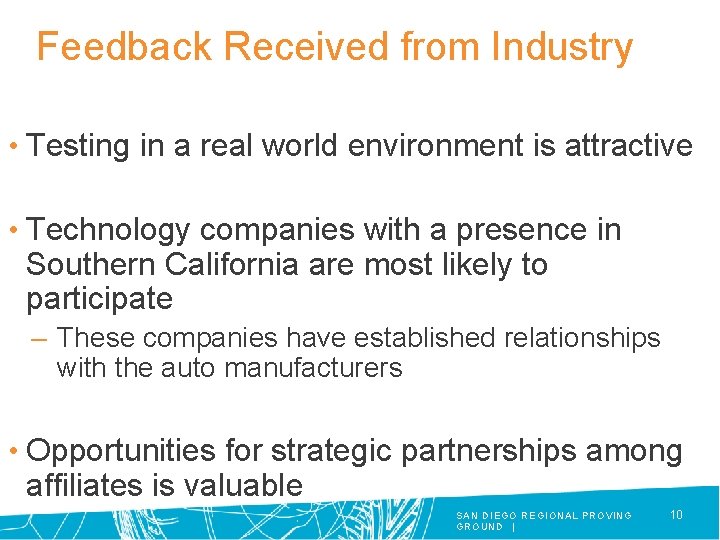 Feedback Received from Industry

• Testing in a real world environment is attractive

• Technology companies with a presence in Southern California are most likely to participate

– These companies have established relationships with the auto manufacturers

• Opportunities for strategic partnerships among affiliates is valuable

SAN DIEGO REGIONAL PROVING GROUND |

10